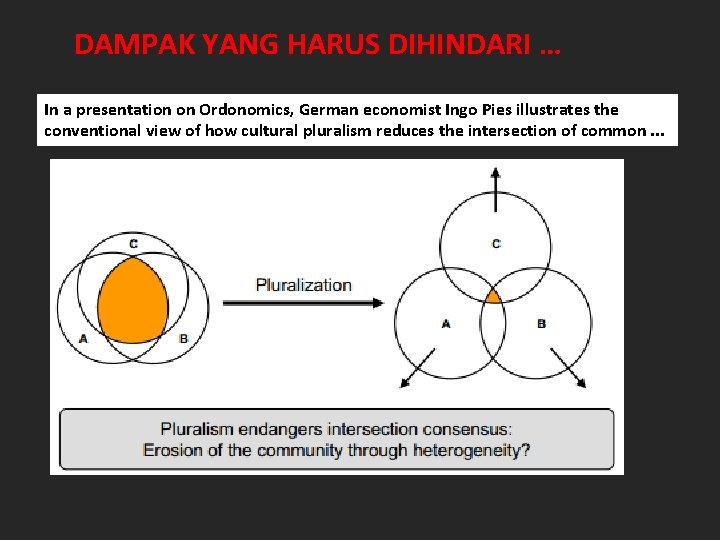 DAMPAK YANG HARUS DIHINDARI …

In a presentation on Ordonomics, German economist Ingo Pies illustrates the conventional view of how cultural pluralism reduces the intersection of common …

C

A

B

Pluralization

C

A

B

Pluralism endangers intersection consensus:
Erosion of the community through heterogeneity?